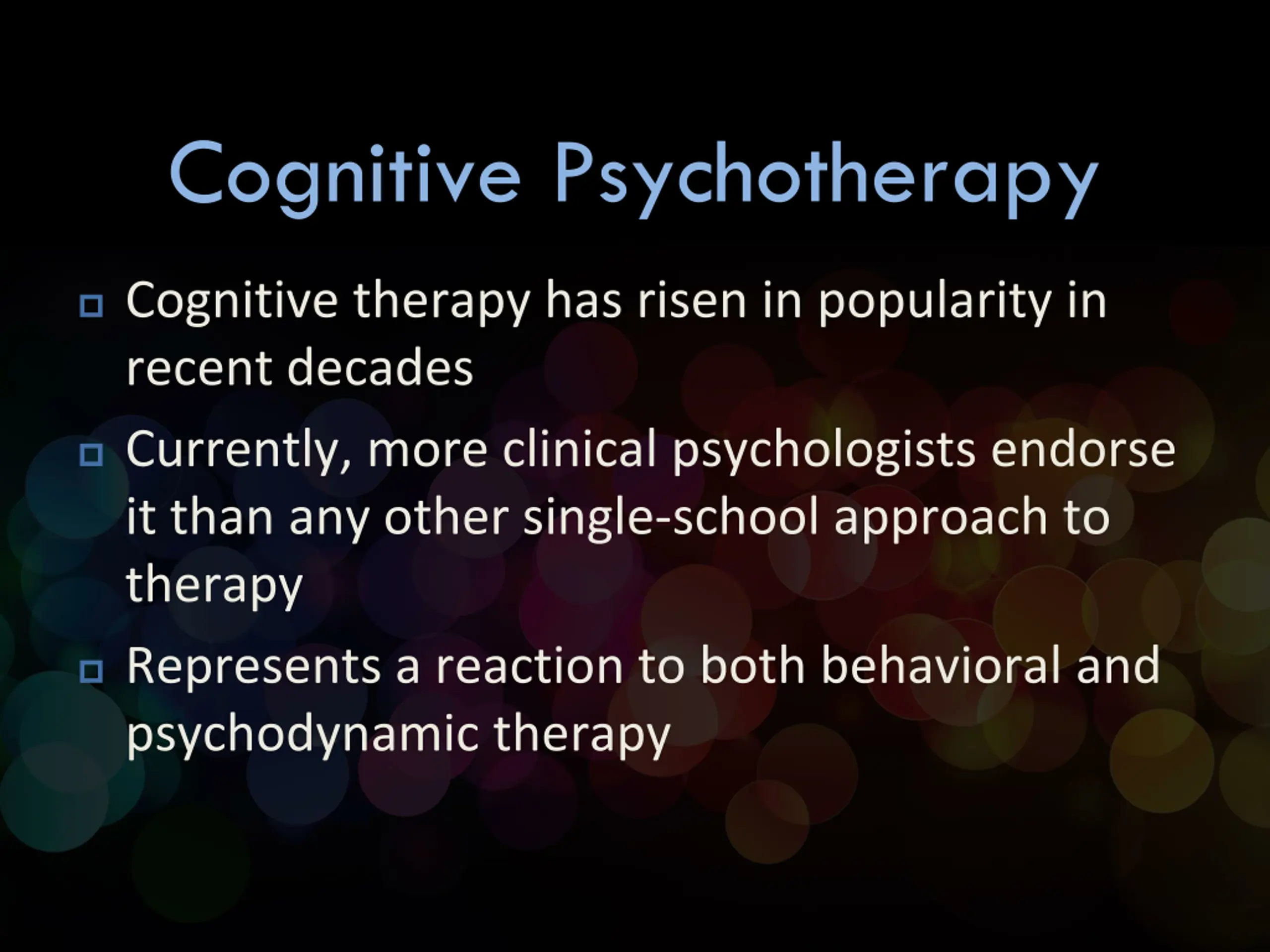 Cognitive Psychotherapy

- Cognitive therapy has risen in popularity in recent decades
- Currently, more clinical psychologists endorse it than any other single-school approach to therapy
- Represents a reaction to both behavioral and psychodynamic therapy